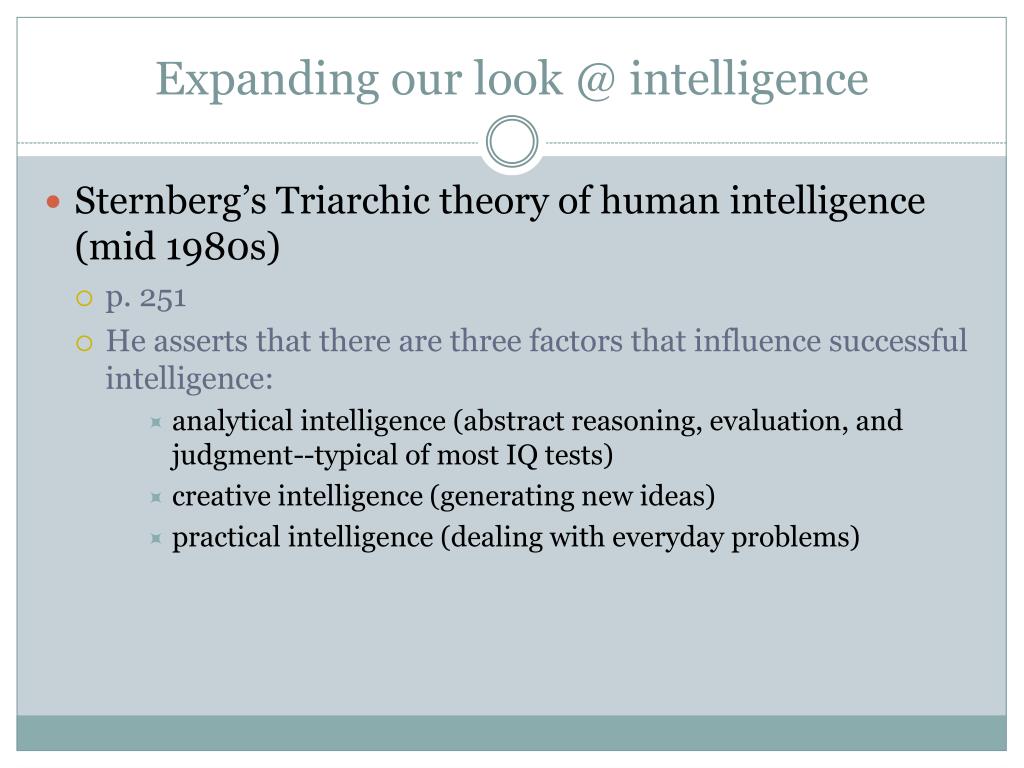 Expanding our look @ intelligence

Sternberg’s Triarchic theory of human intelligence (mid 1980s)

p. 251

He asserts that there are three factors that influence successful intelligence:

analytical intelligence (abstract reasoning, evaluation, and judgment--typical of most IQ tests)

creative intelligence (generating new ideas)

practical intelligence (dealing with everyday problems)